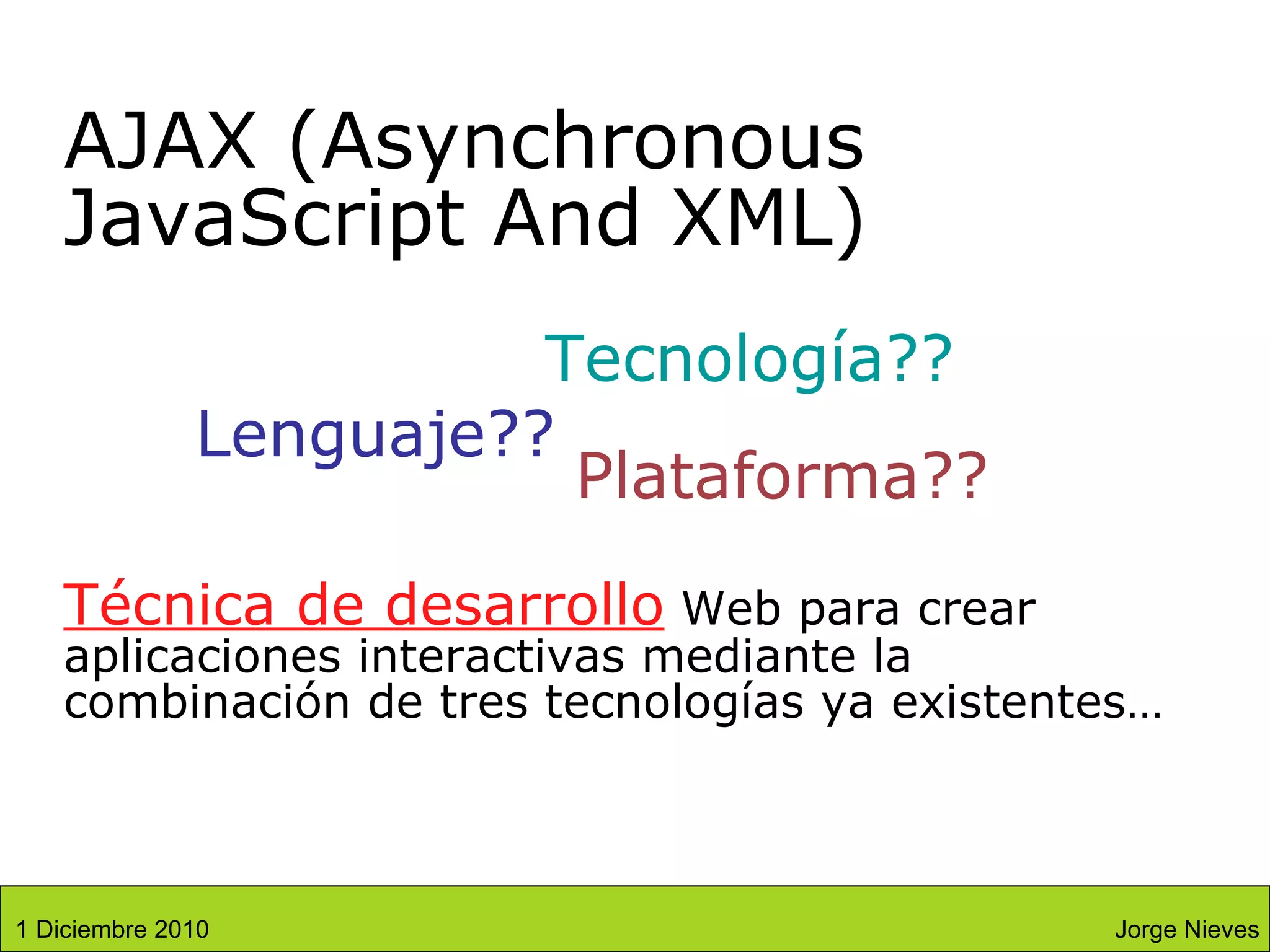 AJAX (Asynchronous JavaScript And XML)

Tecnología??

Lenguaje??

Plataforma??

Técnica de desarrollo Web para crear aplicaciones interactivas mediante la combinación de tres tecnologías ya existentes…

1 Diciembre 2010

Jorge Nieves